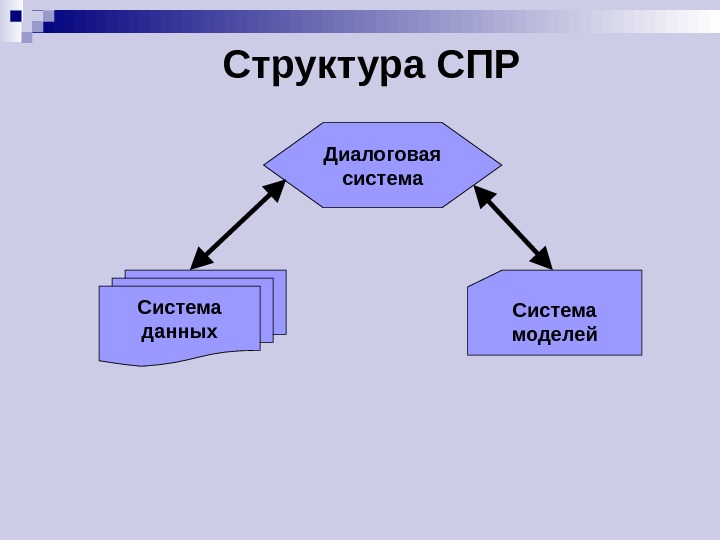 Структура СПР

Диалоговая система

Система данных

Система моделей